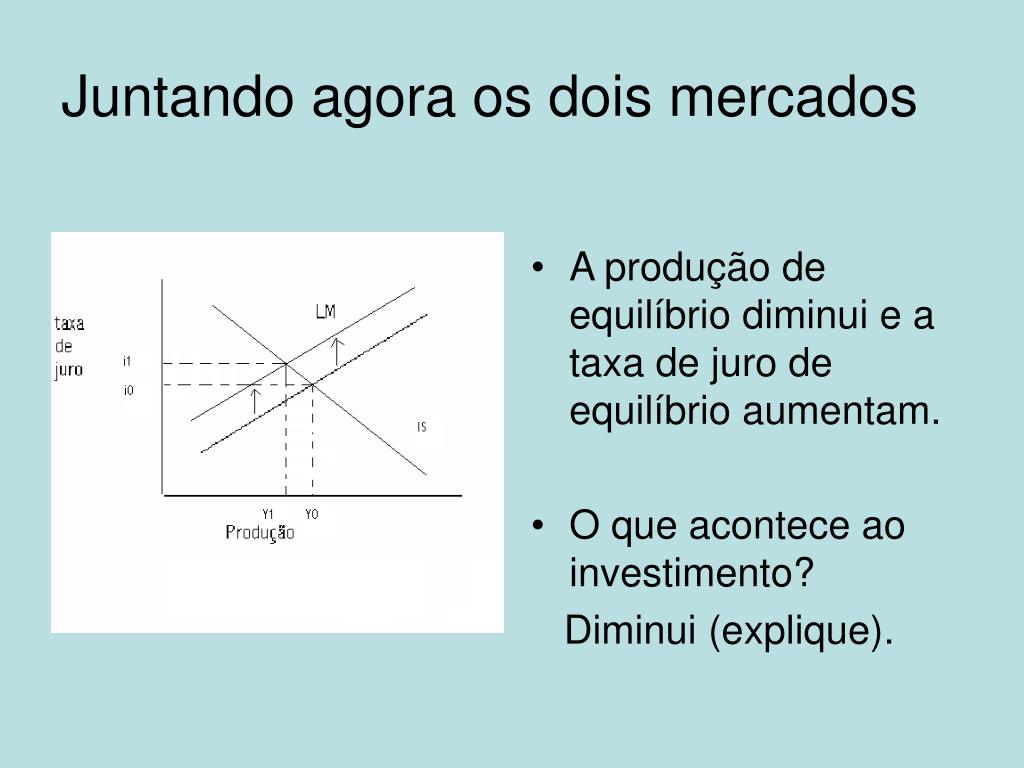 Juntando agora os dois mercados

taxa de juro

i1

i0

LM

IS

Y1

Y0

Produção

• A produção de equilíbrio diminui e a taxa de juro de equilíbrio aumentam.

• O que acontece ao investimento?

Diminui (explique).